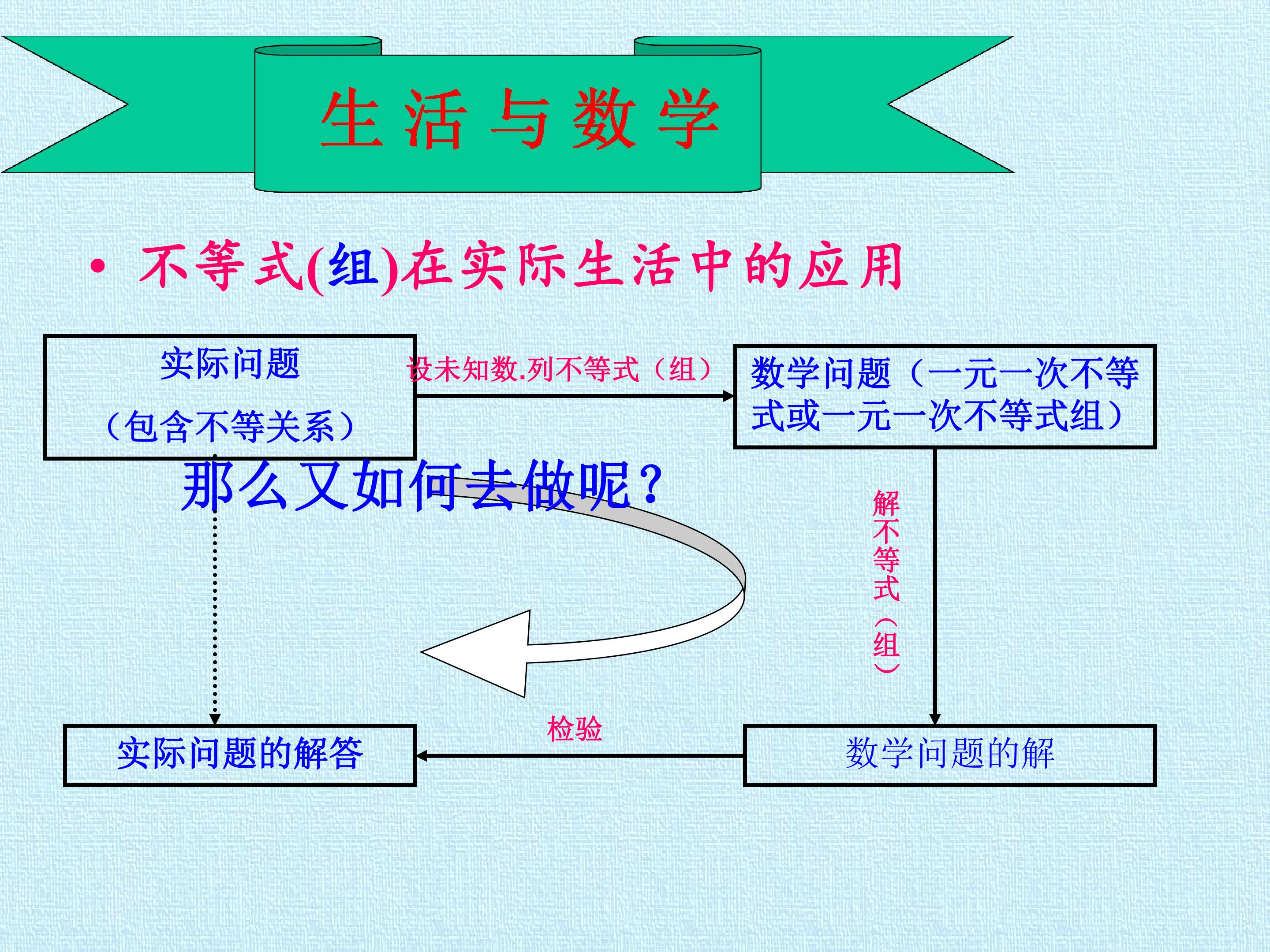 生活与数学

• 不等式(组)在实际生活中的应用

实际问题
（包含不等关系）

设未知数.列不等式（组）

数学问题（一元一次不等式或一元一次不等式组）

那么又如何去做呢？

解不等式（组）

实际问题的解答

检验

数学问题的解